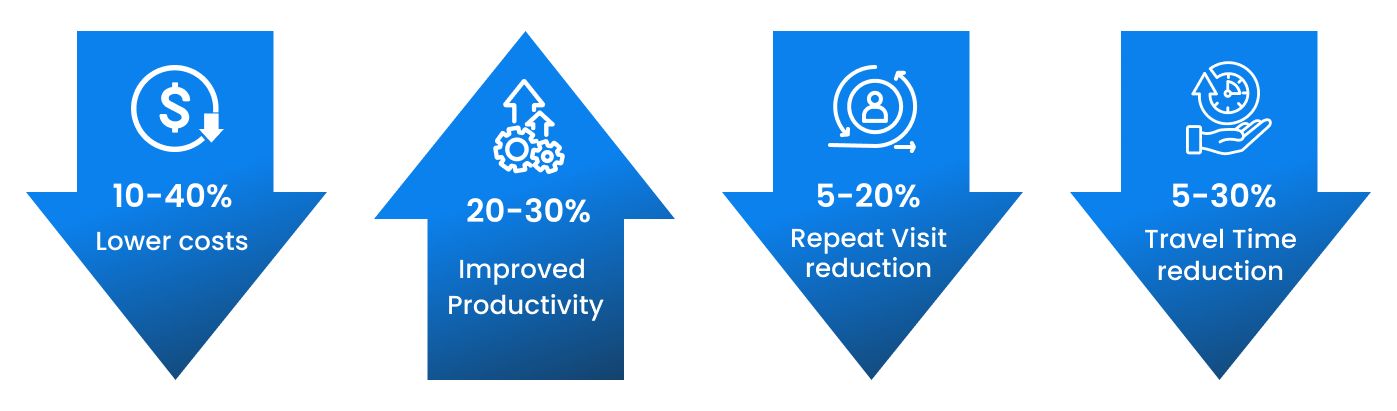 10-40%
Lower costs

20-30%
Improved Productivity

5-20%
Repeat Visit reduction

5-30%
Travel Time reduction